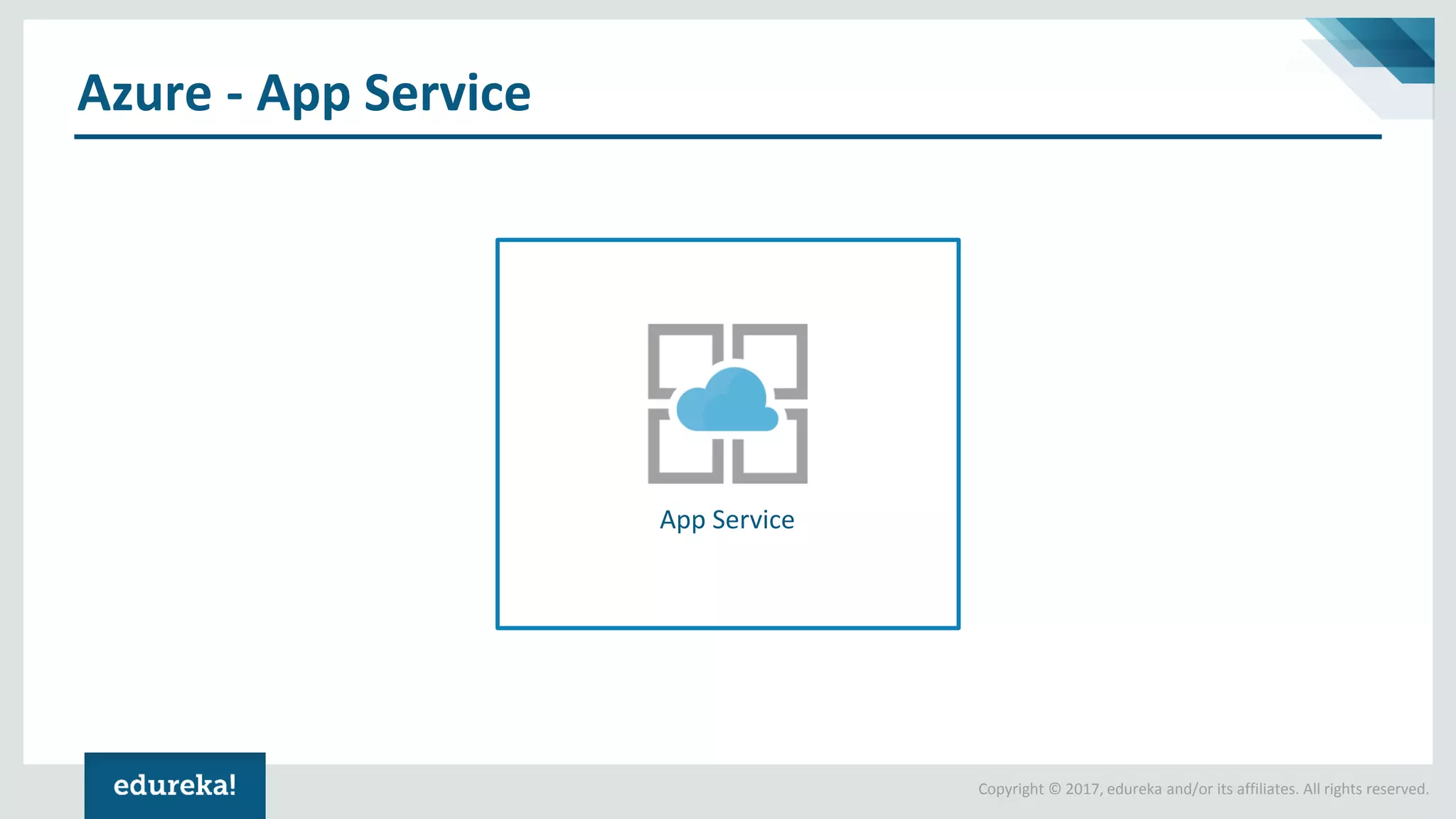 Azure - App Service

App Service

edureka!

Copyright © 2017, edureka and/or its affiliates. All rights reserved.